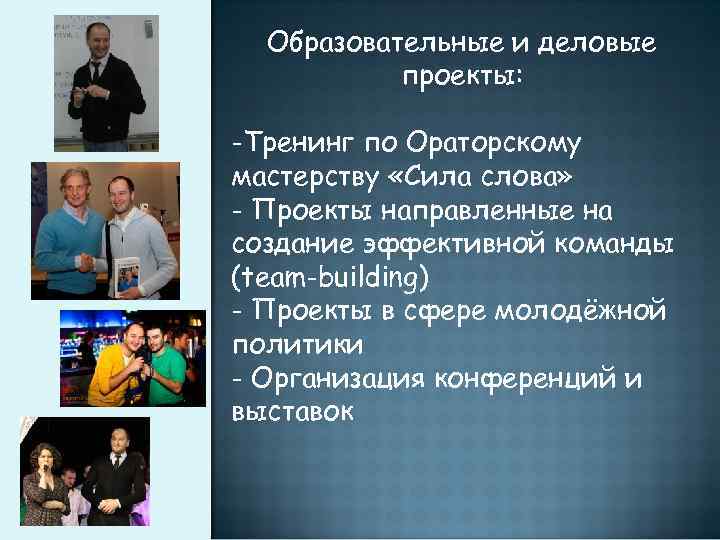 Образовательные и деловые проекты:

-Тренинг по Ораторскому мастерству «Сила слова»
- Проекты направленные на создание эффективной команды (team-building)
- Проекты в сфере молодёжной политики
- Организация конференций и выставок